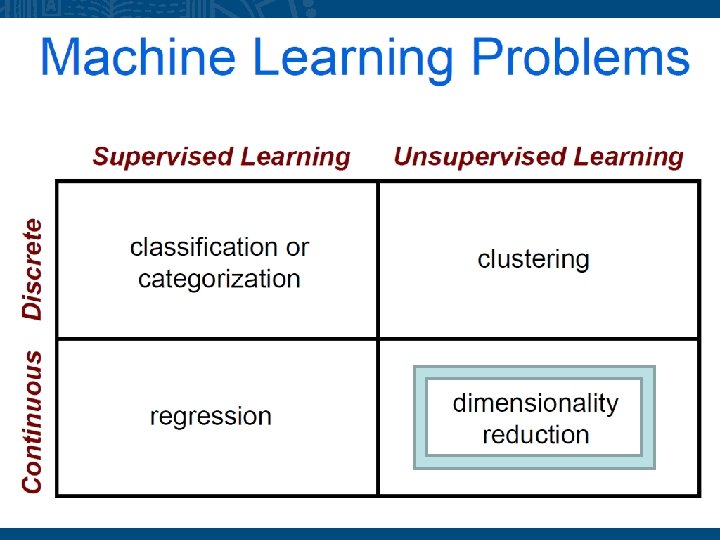 Machine Learning Problems

| | Supervised Learning | Unsupervised Learning |
|---|---|---|
| Discrete | classification or categorization | clustering |
| Continuous | regression | dimensionality reduction |